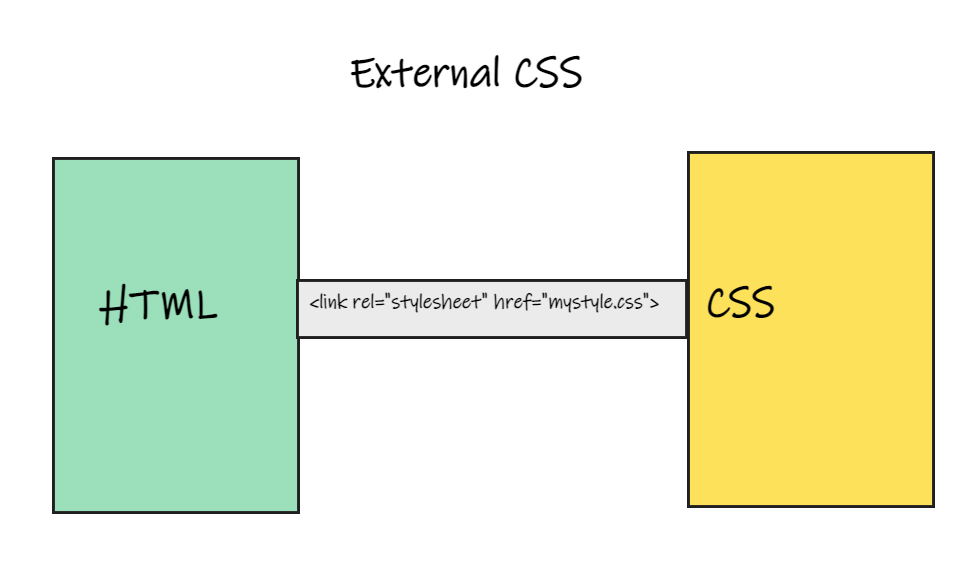 External CSS

HTML

<link rel="stylesheet" href="mystyle.css">

CSS